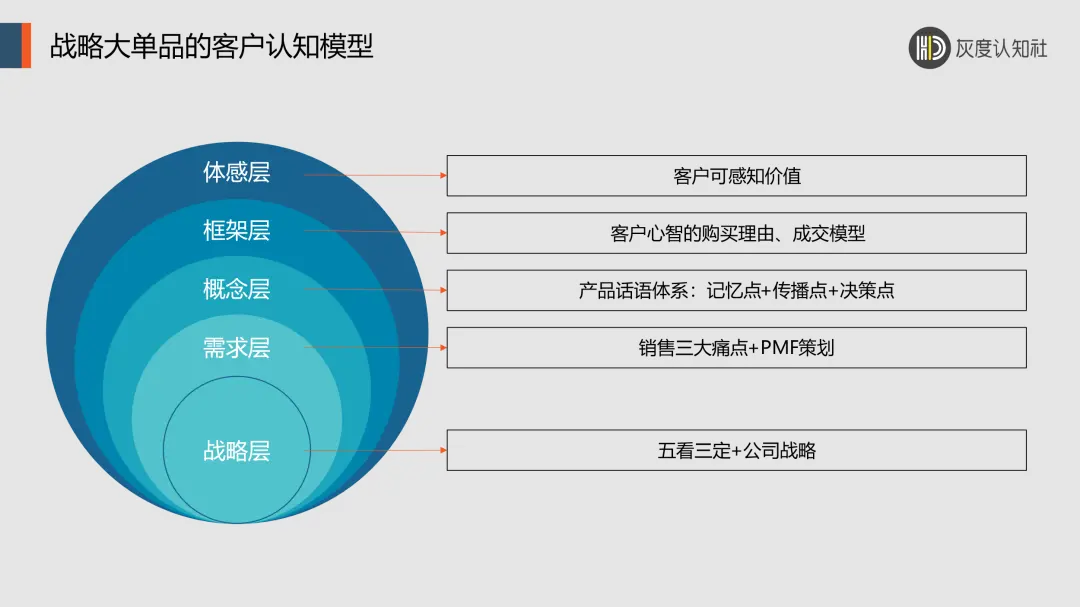 战略大单品的客户认知模型

灰度认知社

体感层
框架层
概念层
需求层
战略层

客户可感知价值
客户心智的购买理由、成交模型
产品话语体系：记忆点+传播点+决策点
销售三大痛点+PMF策划
五看三定+公司战略